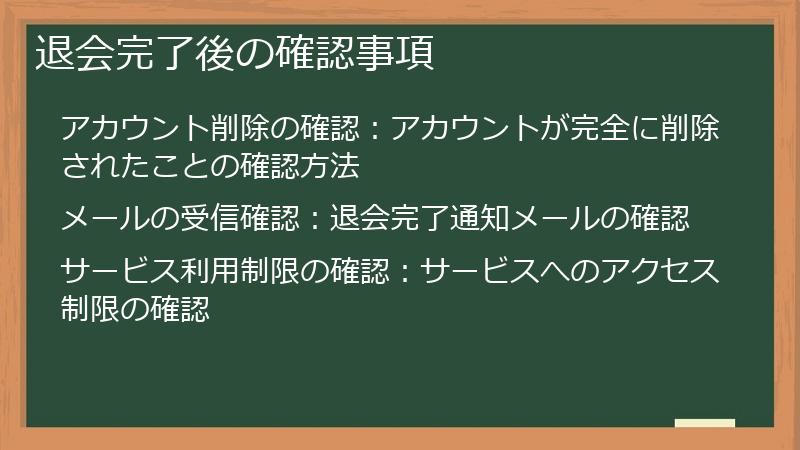 退会完了後の確認事項

アカウント削除の確認：アカウントが完全に削除されたことの確認方法

メールの受信確認：退会完了通知メールの確認

サービス利用制限の確認：サービスへのアクセス制限の確認